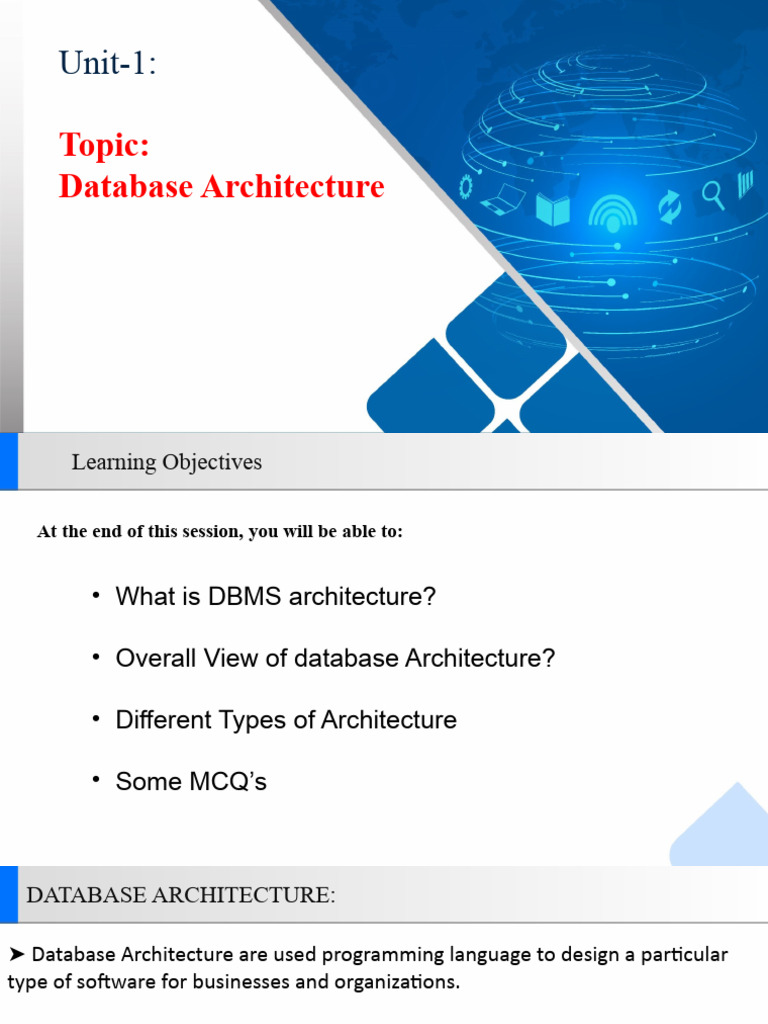 Unit-1:

Topic:
Database Architecture

Learning Objectives

At the end of this session, you will be able to:

• What is DBMS architecture?

• Overall View of database Architecture?

• Different Types of Architecture

• Some MCQ's

DATABASE ARCHITECTURE:

➤ Database Architecture are used programming language to design a particular type of software for businesses and organizations.